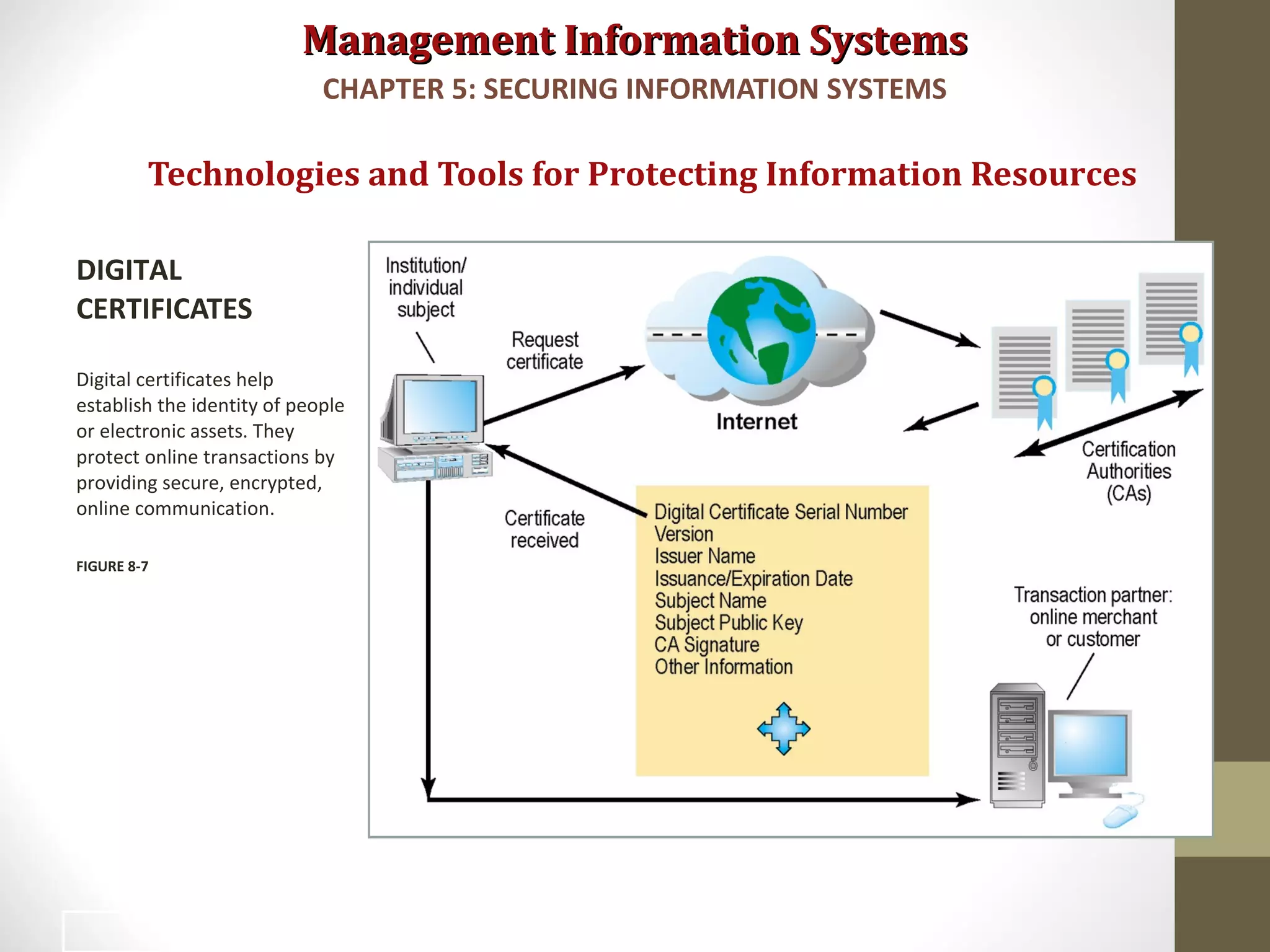 Management Information Systems
CHAPTER 5: SECURING INFORMATION SYSTEMS

Technologies and Tools for Protecting Information Resources

DIGITAL CERTIFICATES

Digital certificates help establish the identity of people or electronic assets. They protect online transactions by providing secure, encrypted, online communication.

FIGURE 8-7

Institution/ individual subject

Request certificate

Internet

Certification Authorities (CAs)

Certificate received

Digital Certificate Serial Number
Version
Issuer Name
Issuance/Expiration Date
Subject Name
Subject Public Key
CA Signature
Other Information

Transaction partner: online merchant or customer